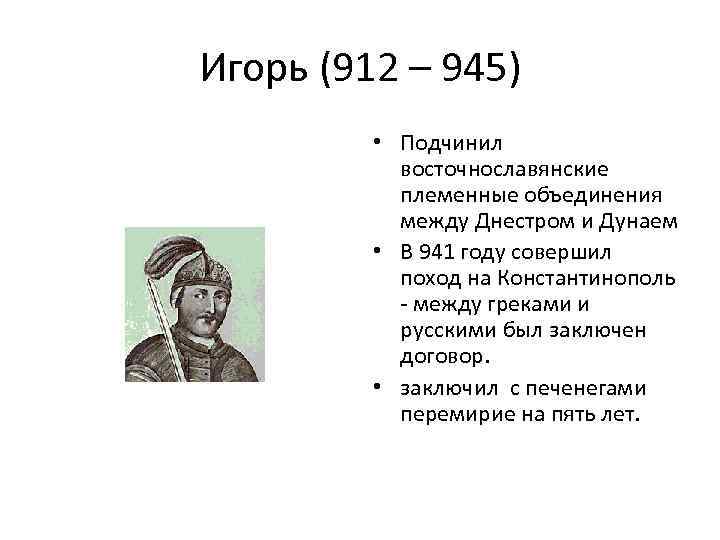 Игорь (912 – 945)

• Подчинил восточнославянские племенные объединения между Днестром и Дунаем
• В 941 году совершил поход на Константинополь - между греками и русскими был заключен договор.
• заключил с печенегами перемирие на пять лет.